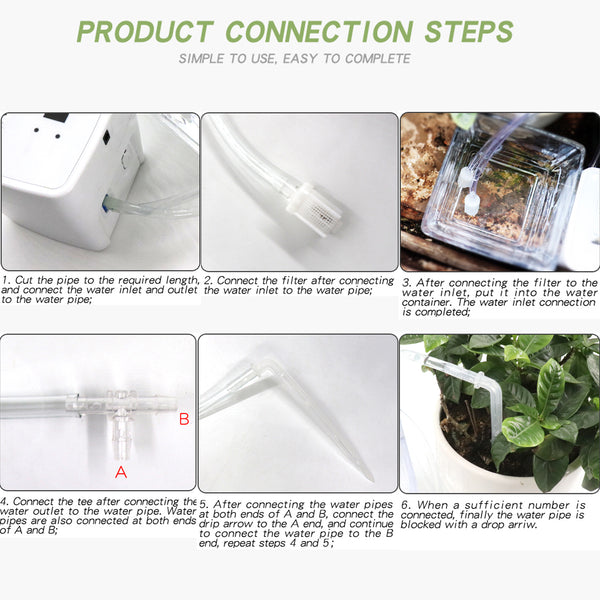 PRODUCT CONNECTION STEPS

SIMPLE TO USE, EASY TO COMPLETE

1. Cut the pipe to the required length, and connect the water inlet and outlet to the water pipe;

2. Connect the filter after connecting the water inlet to the water pipe;

3. After connecting the filter to the water inlet, put it into the water container. The water inlet connection is completed;

B

A

4. Connect the tee after connecting the water outlet to the water pipe. Water pipes are also connected at both ends of A and B;

5. After connecting the water pipes at both ends of A and B, connect the drip arrow to the A end, and continue to connect the water pipe to the B end, repeat steps 4 and 5;

6. When a sufficient number is connected, finally the water pipe is blocked with a drop arriw.